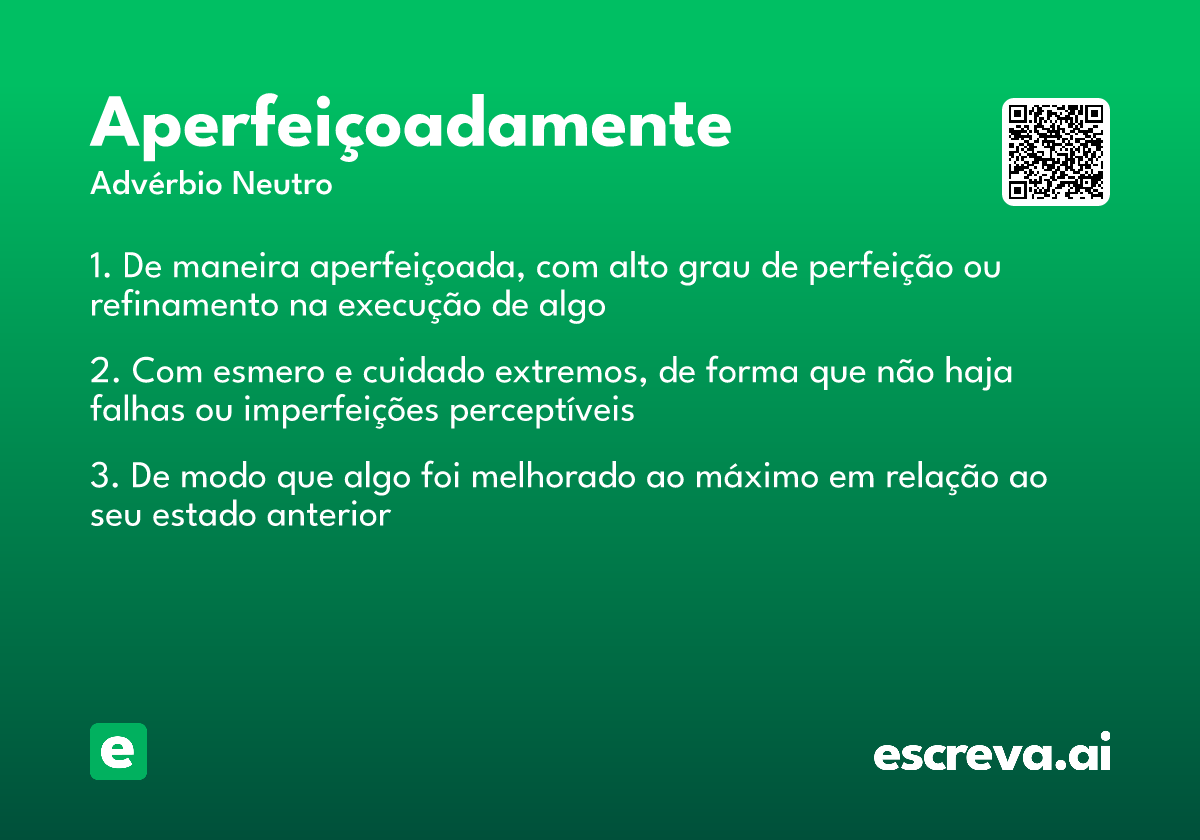 Aperfeiçoadamente
Advérbio Neutro

1. De maneira aperfeiçoada, com alto grau de perfeição ou refinamento na execução de algo

2. Com esmero e cuidado extremos, de forma que não haja falhas ou imperfeições perceptíveis

3. De modo que algo foi melhorado ao máximo em relação ao seu estado anterior

e

escreva.ai